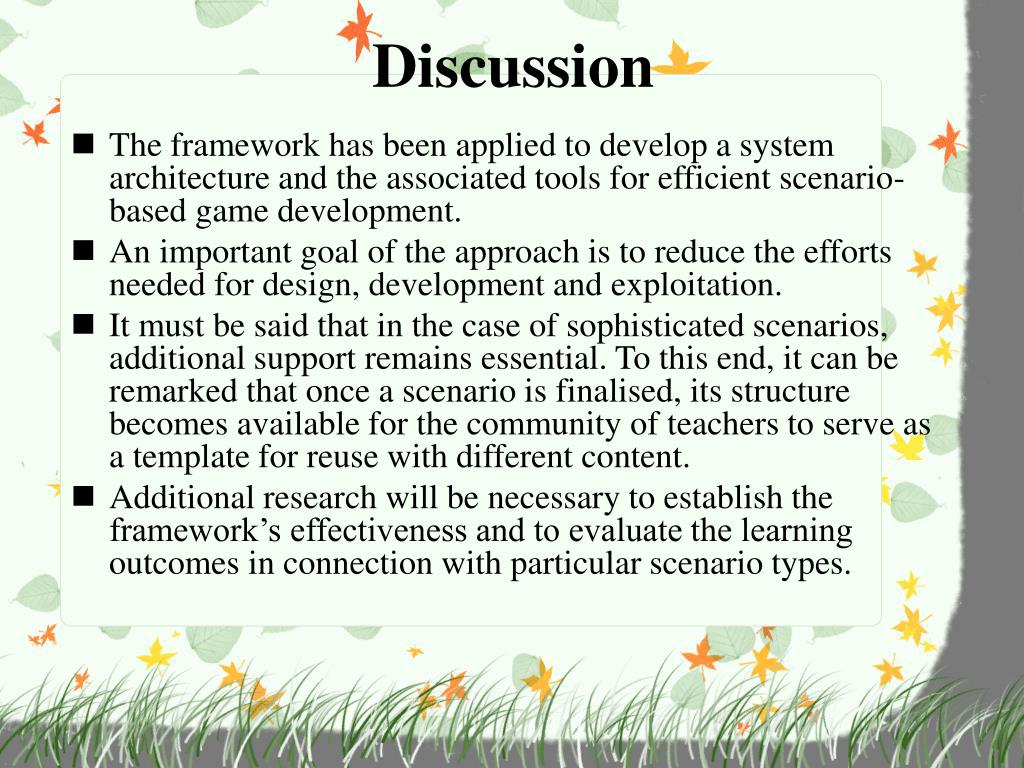 Discussion

■ The framework has been applied to develop a system architecture and the associated tools for efficient scenario-based game development.

■ An important goal of the approach is to reduce the efforts needed for design, development and exploitation.

■ It must be said that in the case of sophisticated scenarios, additional support remains essential. To this end, it can be remarked that once a scenario is finalised, its structure becomes available for the community of teachers to serve as a template for reuse with different content.

■ Additional research will be necessary to establish the framework's effectiveness and to evaluate the learning outcomes in connection with particular scenario types.